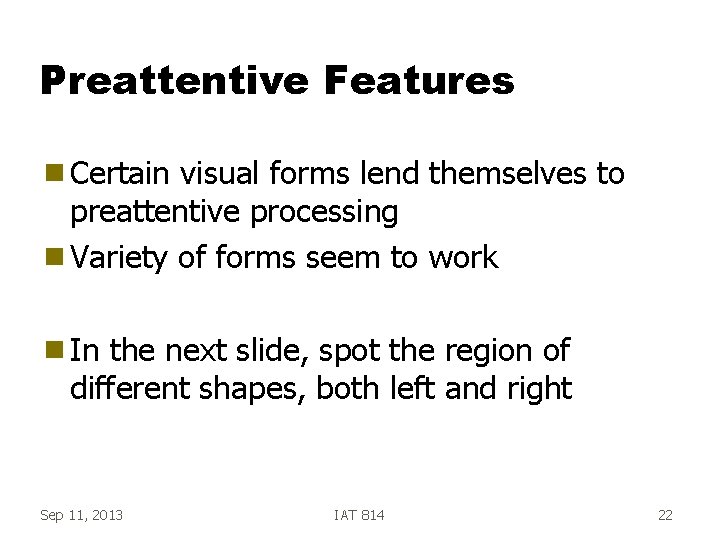 Preattentive Features

Certain visual forms lend themselves to preattentive processing

Variety of forms seem to work

In the next slide, spot the region of different shapes, both left and right

Sep 11, 2013

IAT 814

22